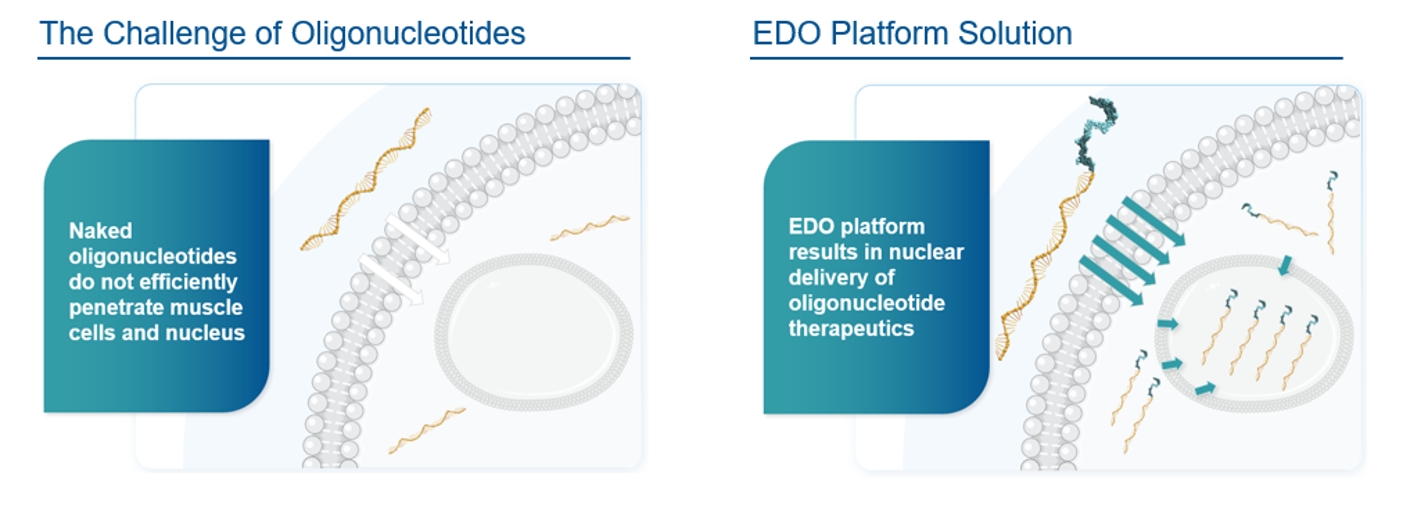 The Challenge of Oligonucleotides

Naked oligonucleotides do not efficiently penetrate muscle cells and nucleus

EDO Platform Solution

EDO platform results in nuclear delivery of oligonucleotide therapeutics